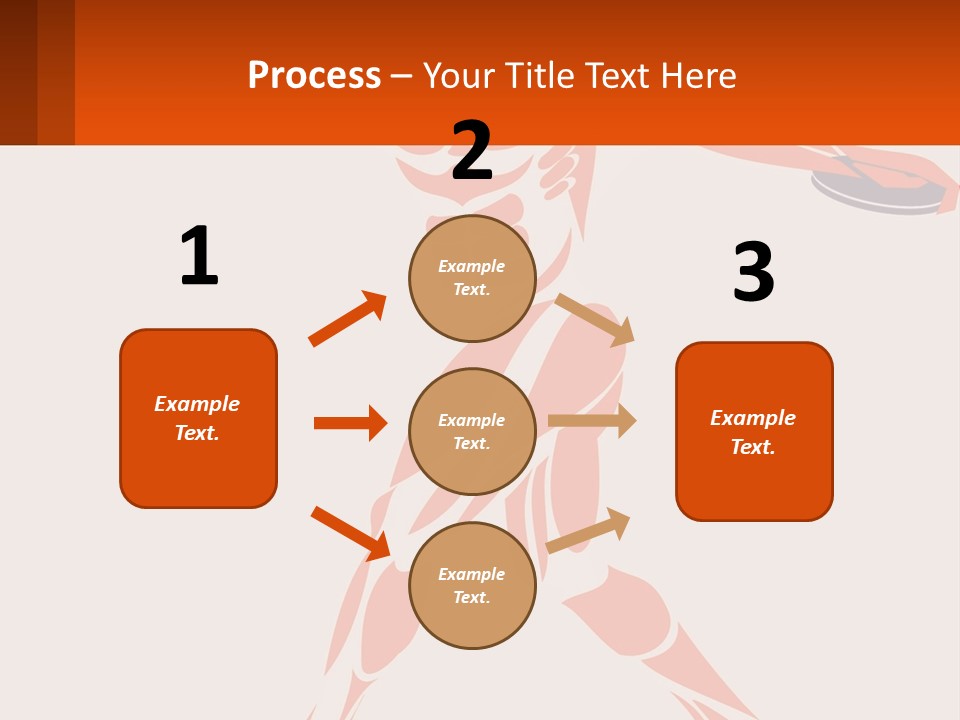 Process – Your Title Text Here

1

Example Text.

2

Example Text.

Example Text.

Example Text.

3

Example Text.